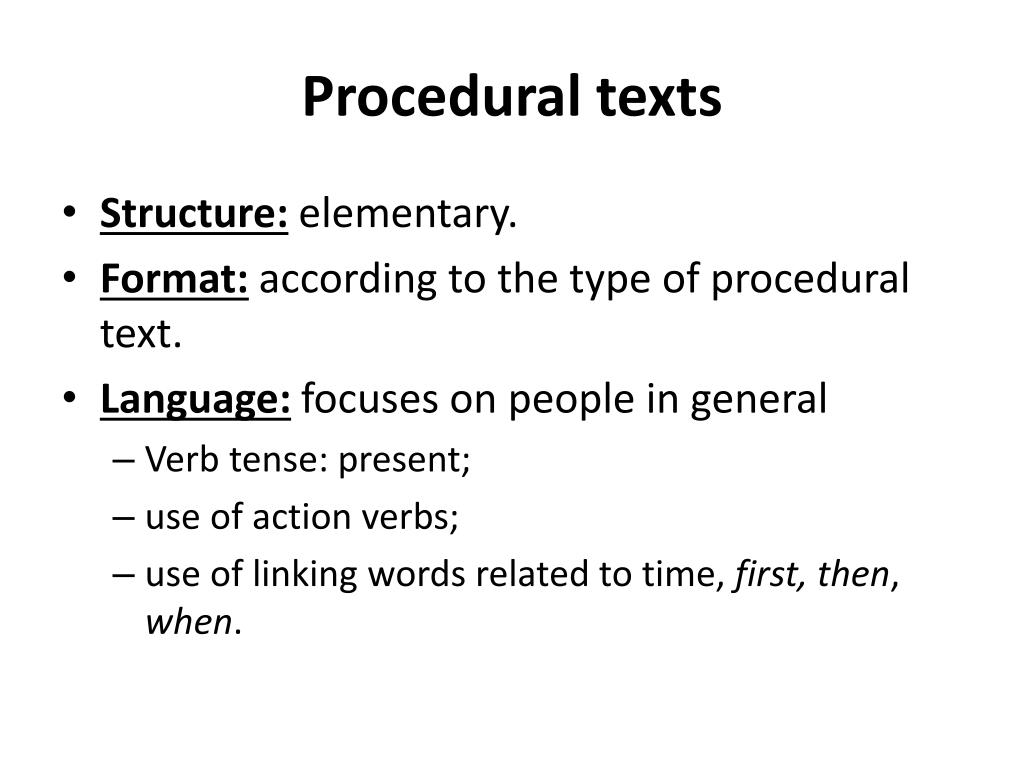 Procedural texts

• Structure: elementary.
• Format: according to the type of procedural text.
• Language: focuses on people in general
– Verb tense: present;
– use of action verbs;
– use of linking words related to time, first, then, when.